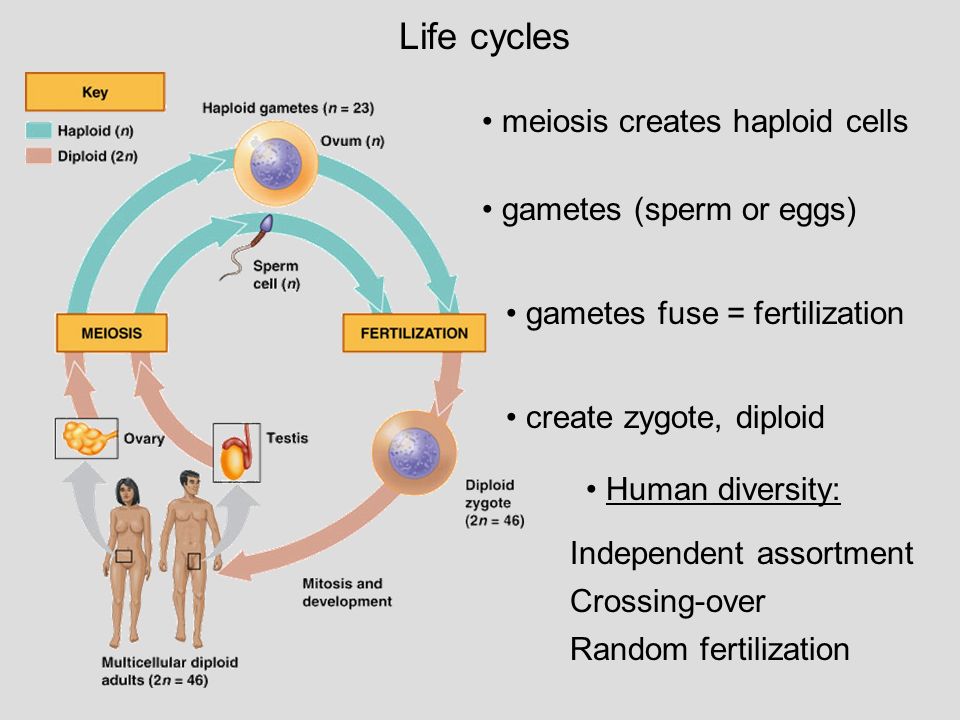 Life cycles

Key

Haploid ($n$)

Diploid ($2n$)

Haploid gametes ($n = 23$)

Ovum ($n$)

Sperm cell ($n$)

MEIOSIS

FERTILIZATION

Ovary

Testis

Diploid zygote ($2n = 46$)

Mitosis and development

Multicellular diploid adults ($2n = 46$)

• meiosis creates haploid cells

• gametes (sperm or eggs)

• gametes fuse = fertilization

• create zygote, diploid

• Human diversity:

Independent assortment

Crossing-over

Random fertilization